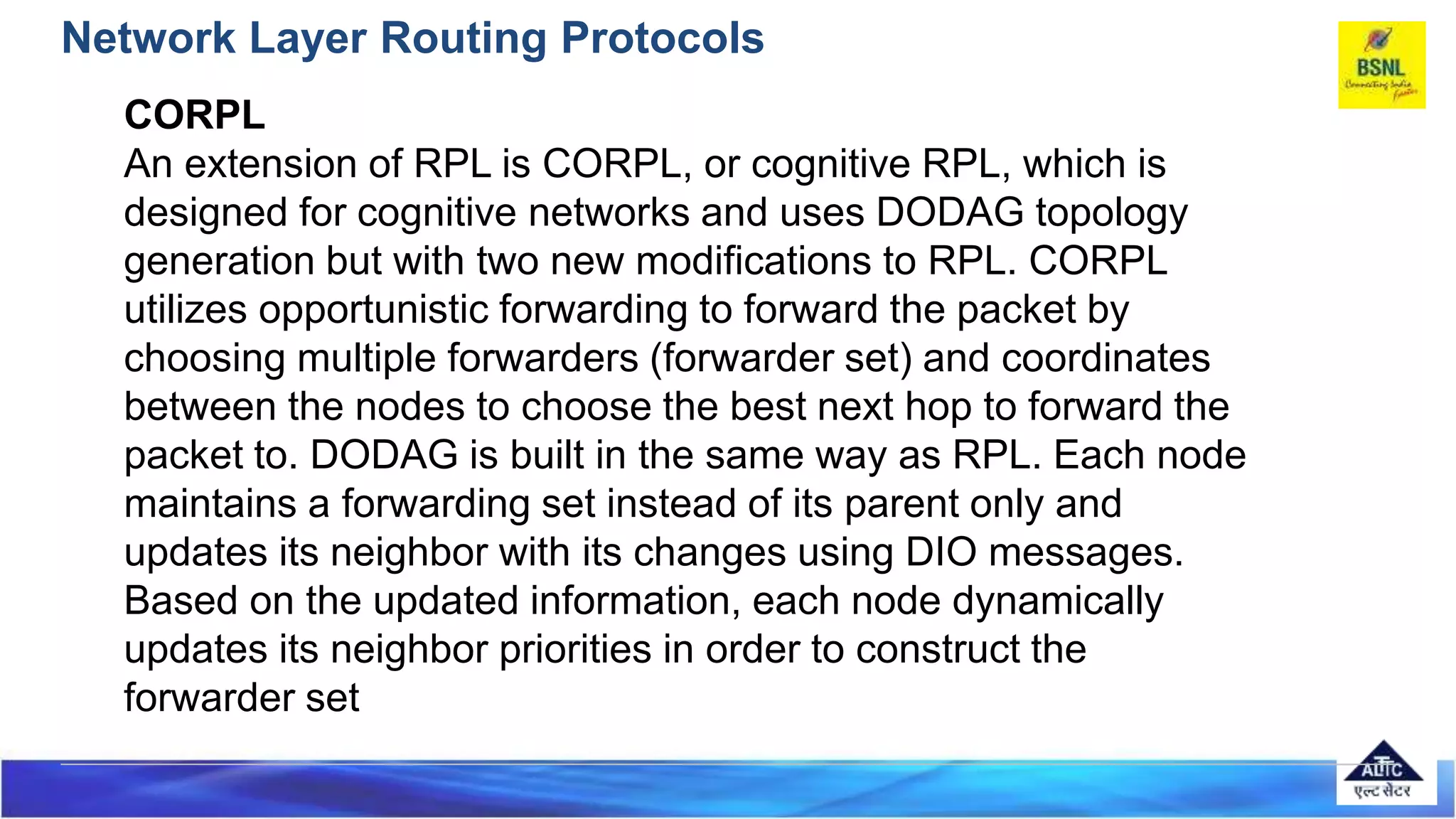 Network Layer Routing Protocols

BSNL
Connecting India Faster

CORPL

An extension of RPL is CORPL, or cognitive RPL, which is designed for cognitive networks and uses DODAG topology generation but with two new modifications to RPL. CORPL utilizes opportunistic forwarding to forward the packet by choosing multiple forwarders (forwarder set) and coordinates between the nodes to choose the best next hop to forward the packet to. DODAG is built in the same way as RPL. Each node maintains a forwarding set instead of its parent only and updates its neighbor with its changes using DIO messages. Based on the updated information, each node dynamically updates its neighbor priorities in order to construct the forwarder set

ALTTC
एल्ट सेंटर